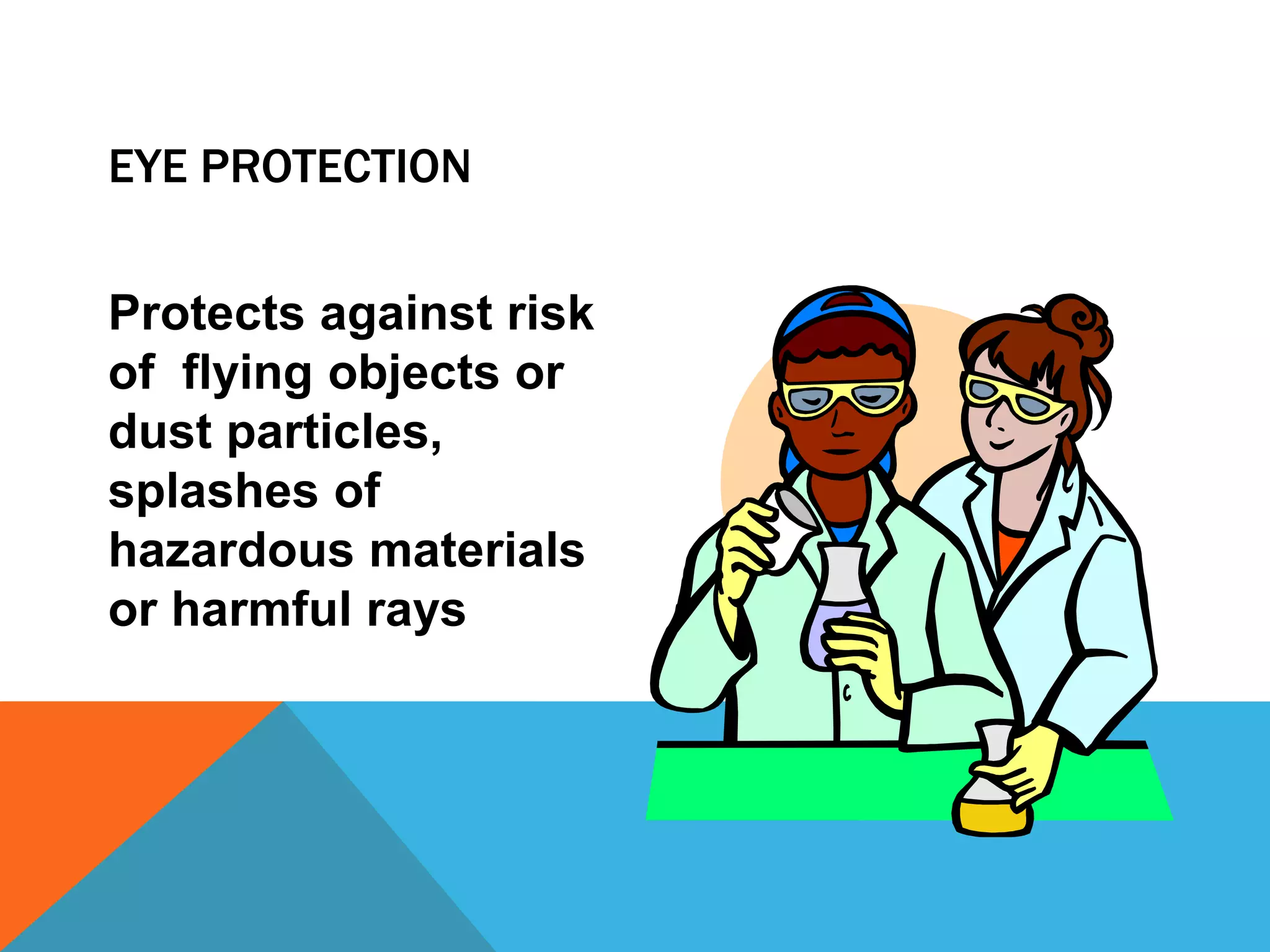 EYE PROTECTION

Protects against risk of flying objects or dust particles, splashes of hazardous materials or harmful rays